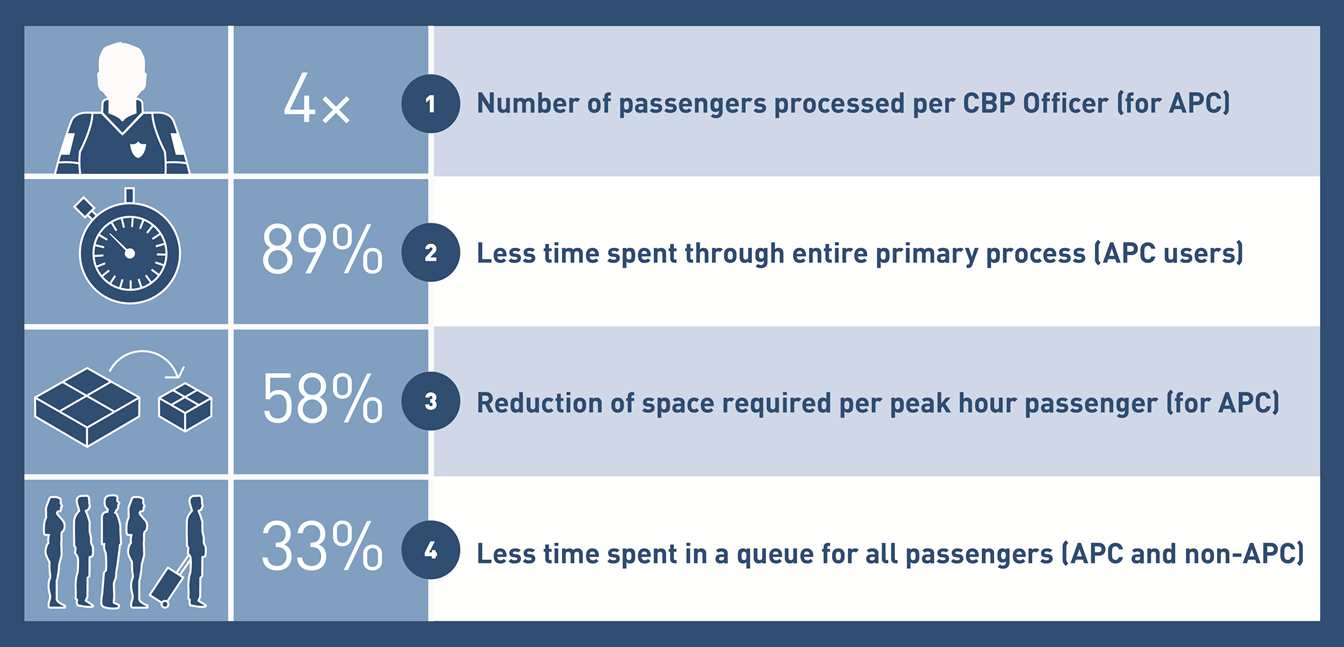 4×

1 Number of passengers processed per CBP Officer (for APC)

89%

2 Less time spent through entire primary process (APC users)

58%

3 Reduction of space required per peak hour passenger (for APC)

33%

4 Less time spent in a queue for all passengers (APC and non-APC)